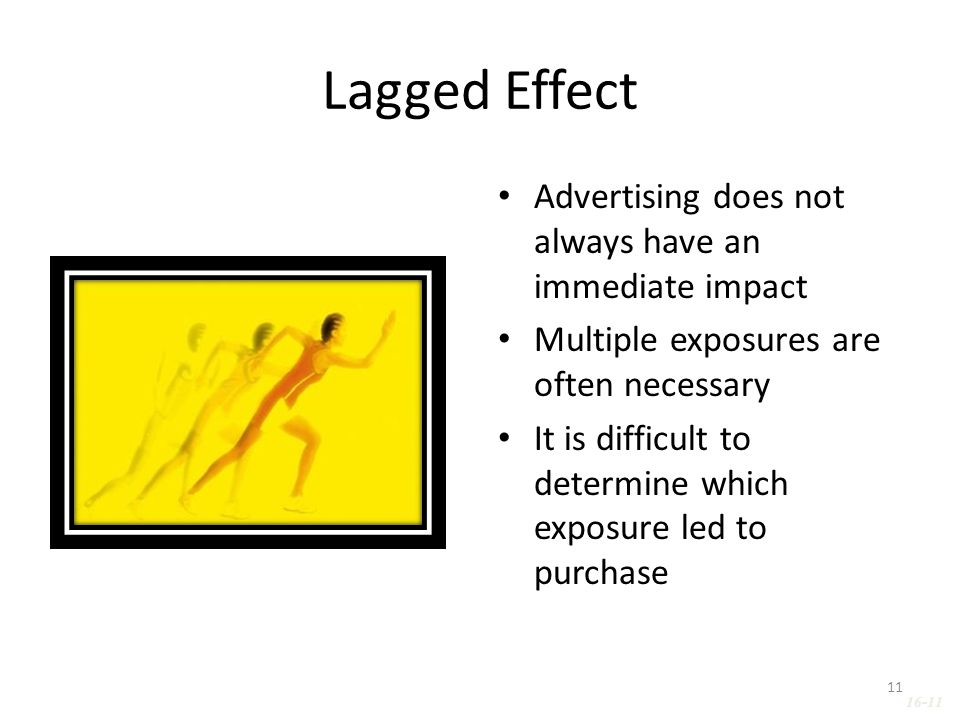 Lagged Effect

• Advertising does not always have an immediate impact
• Multiple exposures are often necessary
• It is difficult to determine which exposure led to purchase

11
16-11